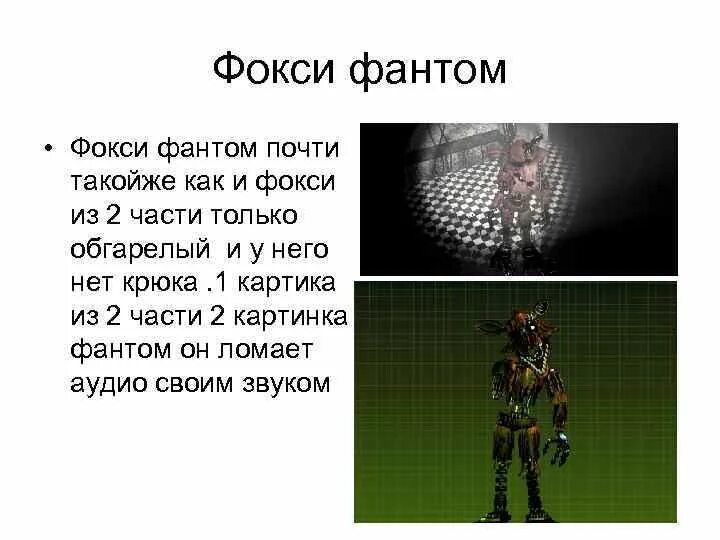 Фокси фантом

• Фокси фантом почти такойже как и фокси из 2 части только обгарелый и у него нет крюка .1 картика из 2 части 2 картинка фантом он ломает аудио своим звуком